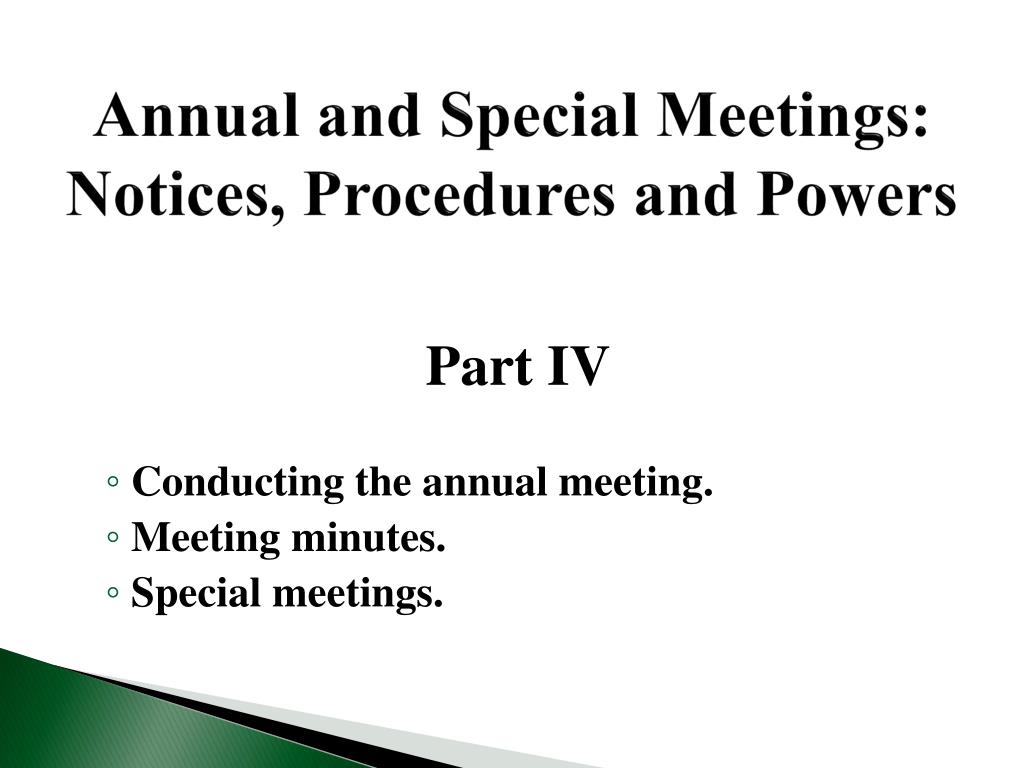 Annual and Special Meetings: Notices, Procedures and Powers

Part IV

◦ Conducting the annual meeting.
◦ Meeting minutes.
◦ Special meetings.